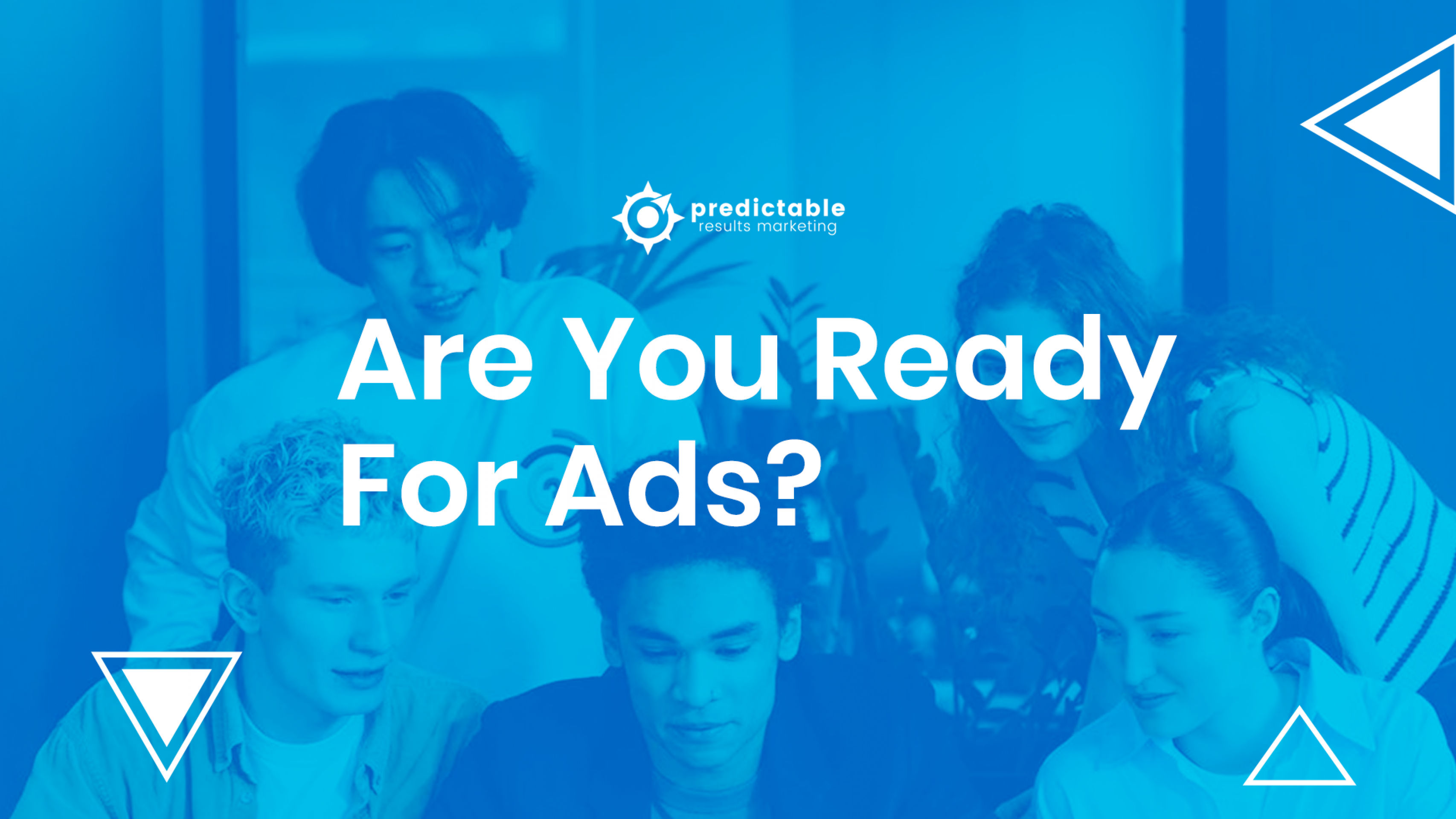 predictable
results marketing

Are You Ready For Ads?